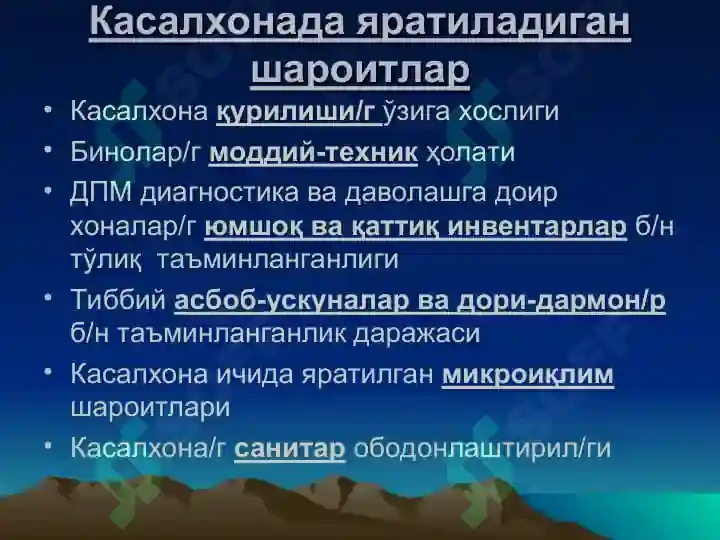 Касалхонада яратиладиган шароитлар

• Касалхона қурилиши/г ўзига хослиги
• Бинолар/г моддий-техник ҳолати
• ДПМ диагностика ва даволашга доир хоналар/г юмшоқ ва қаттиқ инвентарлар б/н тўлиқ таъминланганлиги
• Тиббий асбоб-ускуналар ва дори-дармон/р б/н таъминланганлик даражаси
• Касалхона ичида яратилган микроиқлим шароитлари
• Касалхона/г санитар ободонлаштирил/ги